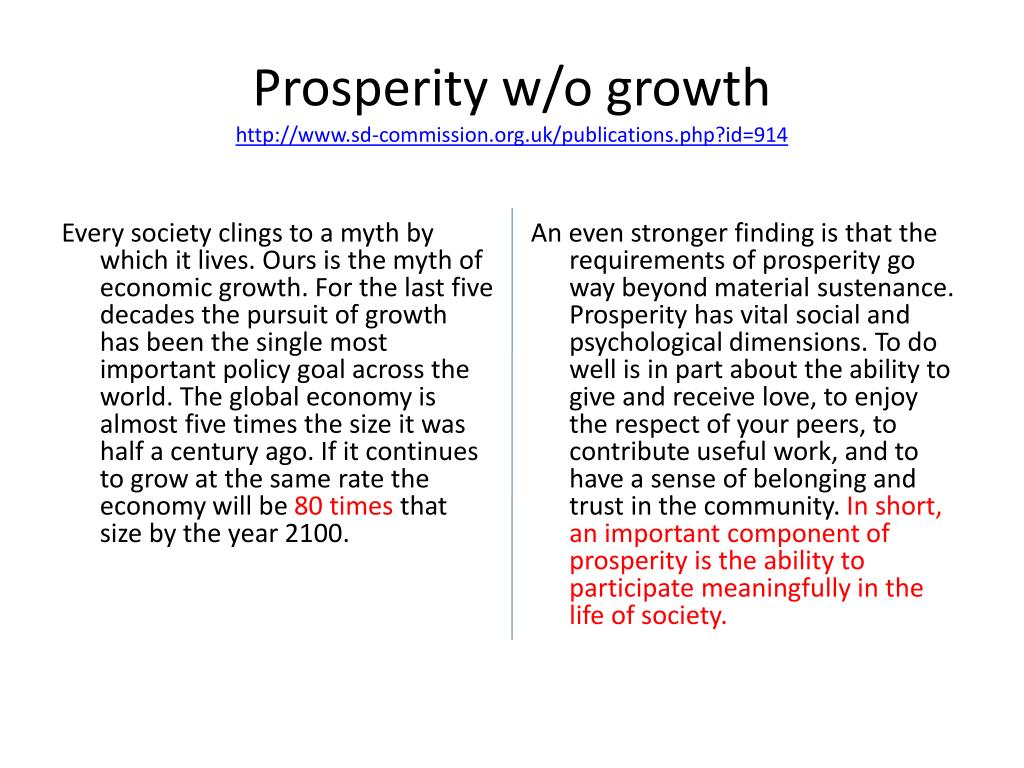 Prosperity w/o growth

http://www.sd-commission.org.uk/publications.php?id=914

Every society clings to a myth by which it lives. Ours is the myth of economic growth. For the last five decades the pursuit of growth has been the single most important policy goal across the world. The global economy is almost five times the size it was half a century ago. If it continues to grow at the same rate the economy will be 80 times that size by the year 2100.

An even stronger finding is that the requirements of prosperity go way beyond material sustenance. Prosperity has vital social and psychological dimensions. To do well is in part about the ability to give and receive love, to enjoy the respect of your peers, to contribute useful work, and to have a sense of belonging and trust in the community. In short, an important component of prosperity is the ability to participate meaningfully in the life of society.